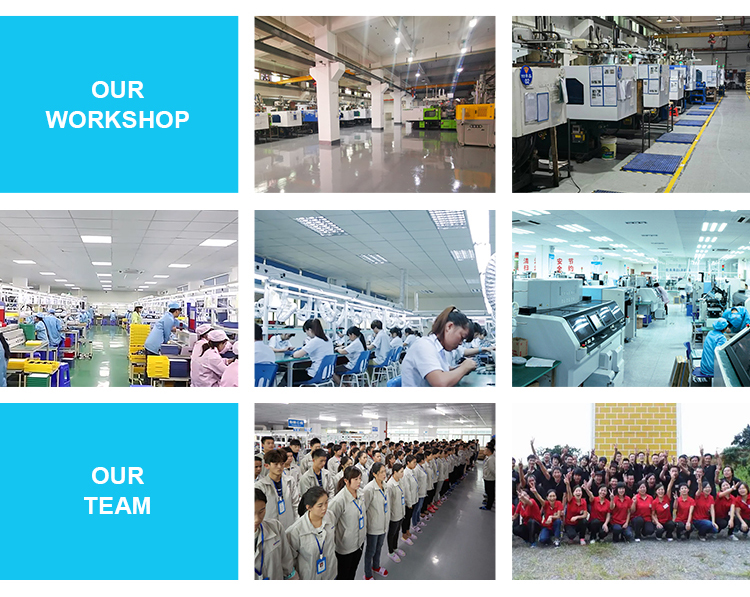 OUR WORKSHOP

OUR TEAM